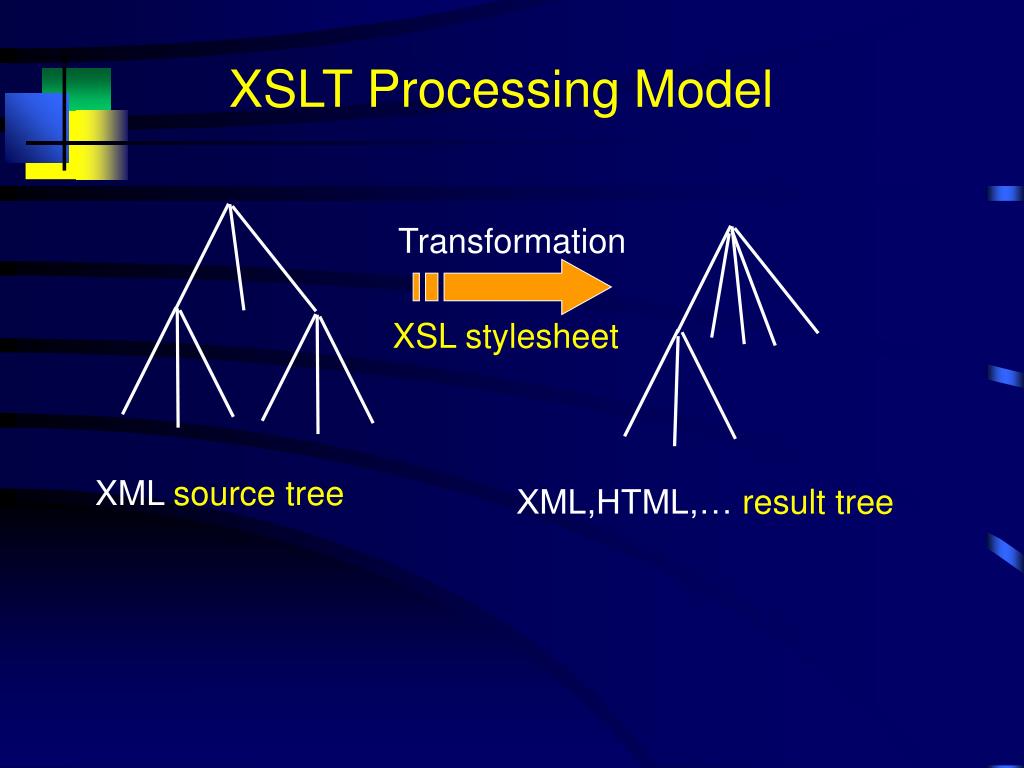 XSLT Processing Model

Transformation

XSL stylesheet

XML source tree

XML,HTML,… result tree